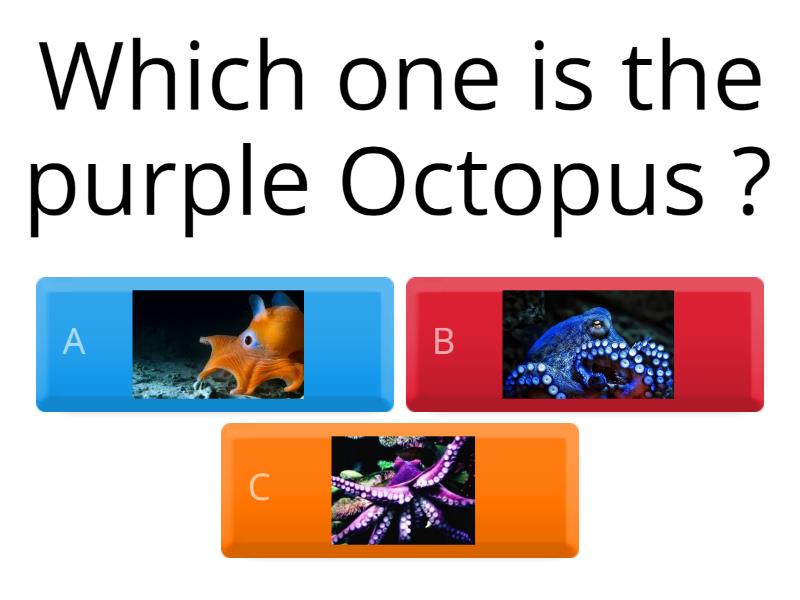 Which one is the purple Octopus ?

A

B

C